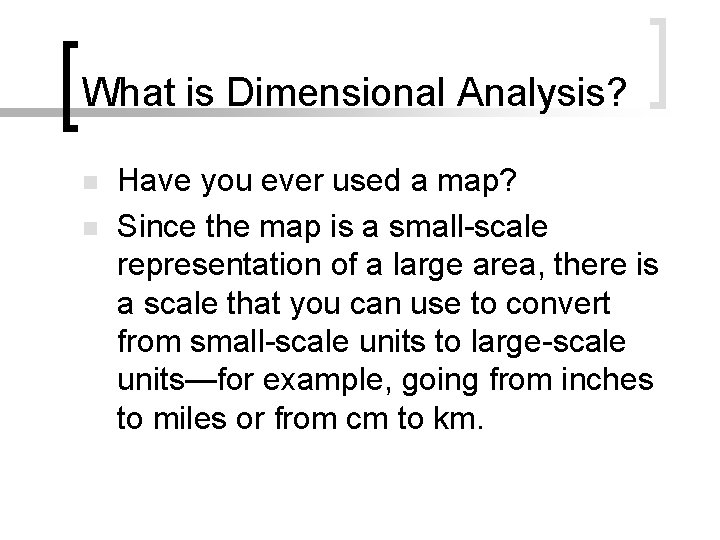 What is Dimensional Analysis?

Have you ever used a map?

Since the map is a small-scale representation of a large area, there is a scale that you can use to convert from small-scale units to large-scale units—for example, going from inches to miles or from cm to km.